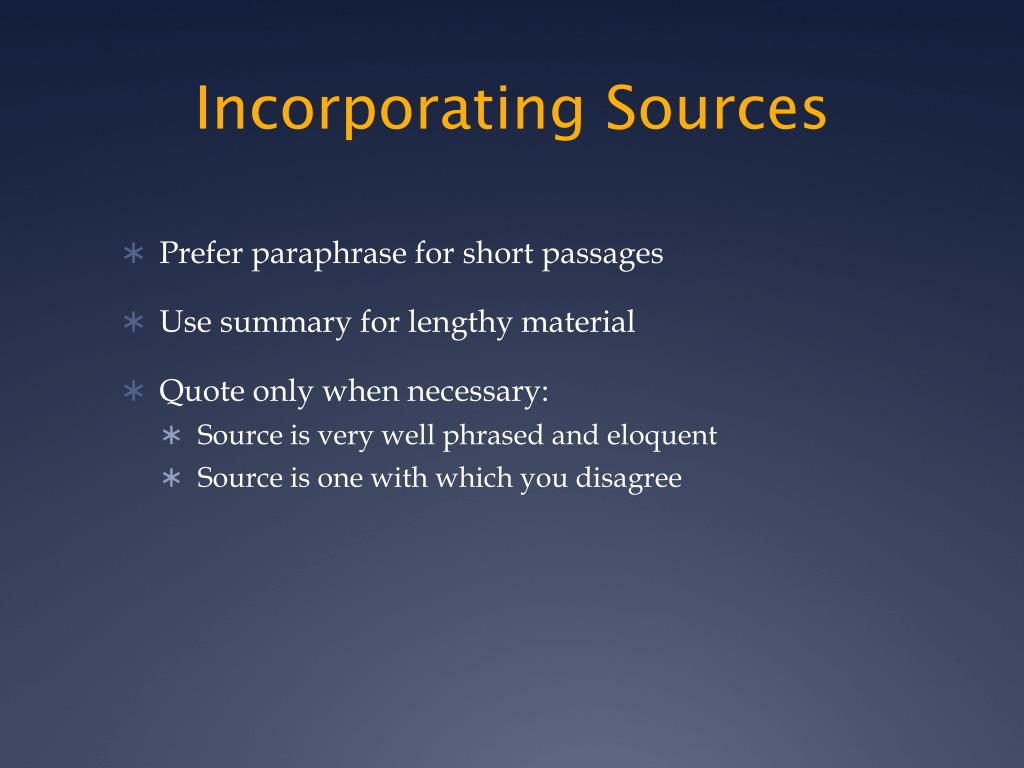 Incorporating Sources

∗ Prefer paraphrase for short passages

∗ Use summary for lengthy material

∗ Quote only when necessary:
 ∗ Source is very well phrased and eloquent
 ∗ Source is one with which you disagree